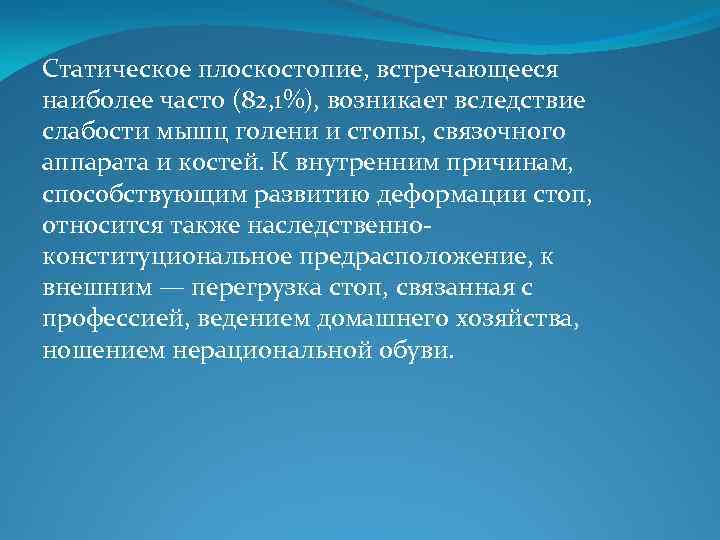 Статическое плоскостопие, встречающееся наиболее часто (82,1%), возникает вследствие слабости мышц голени и стопы, связочного аппарата и костей. К внутренним причинам, способствующим развитию деформации стоп, относится также наследственно-конституциональное предрасположение, к внешним — перегрузка стоп, связанная с профессией, ведением домашнего хозяйства, ношением нерациональной обуви.